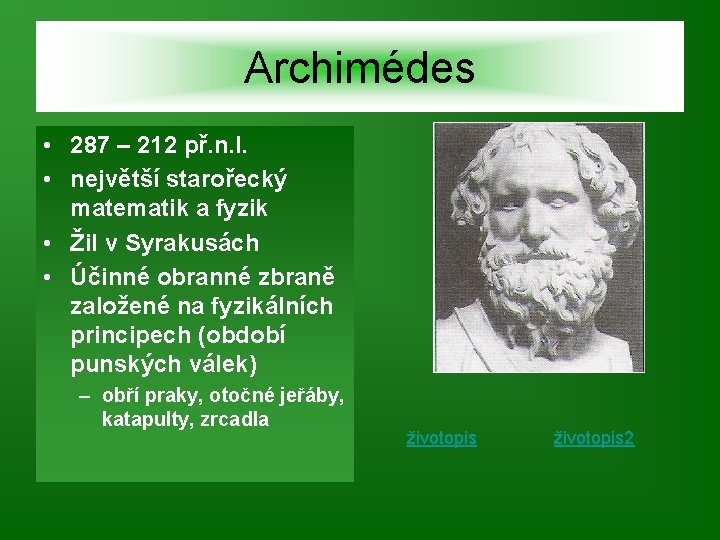 Archimédes

• 287 – 212 př.n.l.
• největší starořecký matematik a fyzik
• Žil v Syrakusách
• Účinné obranné zbraně založené na fyzikálních principech (období punských válek)
– obří praky, otočné jeřáby, katapulty, zrcadla

životopis

životopis2